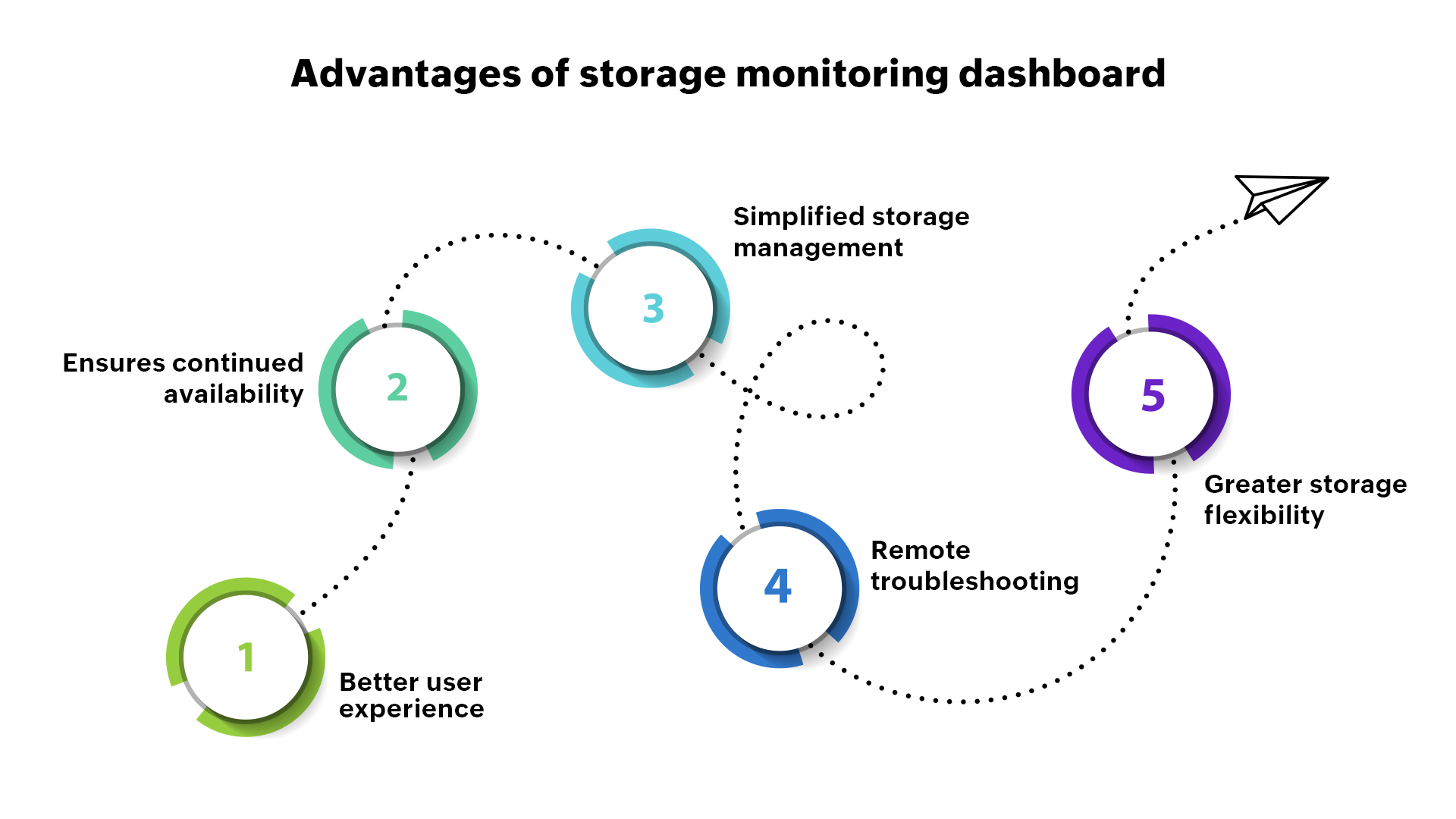 Advantages of storage monitoring dashboard

1
Better user experience

2
Ensures continued availability

3
Simplified storage management

4
Remote troubleshooting

5
Greater storage flexibility